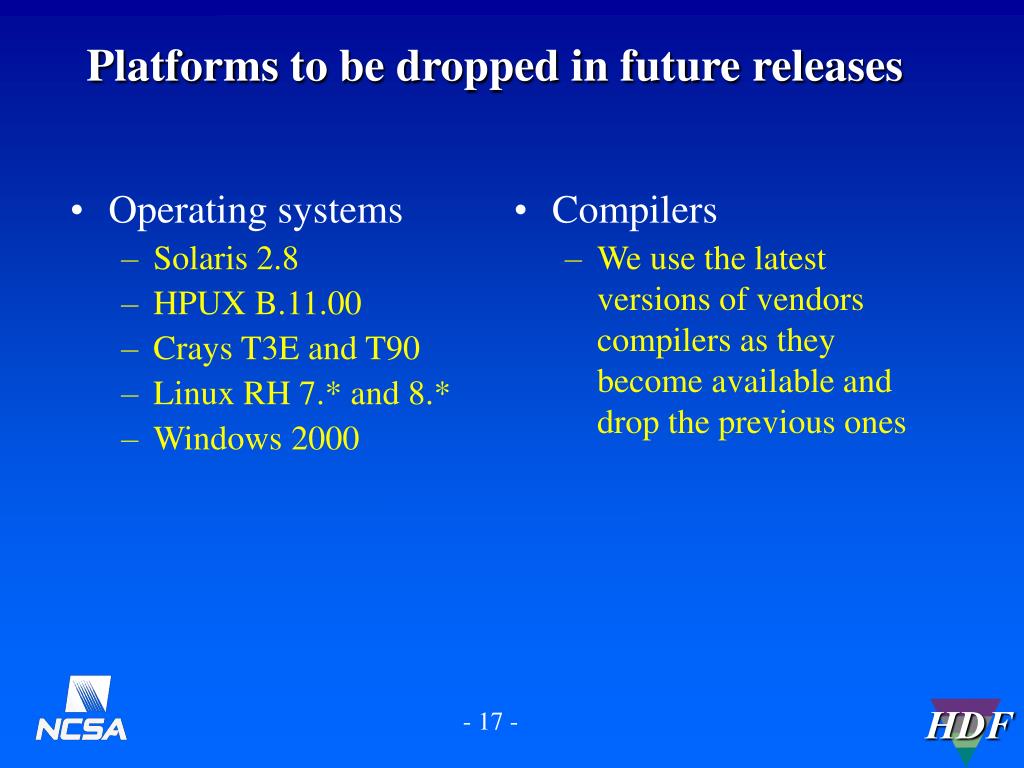 Platforms to be dropped in future releases

• Operating systems
– Solaris 2.8
– HPUX B.11.00
– Crays T3E and T90
– Linux RH 7.* and 8.*
– Windows 2000

• Compilers
– We use the latest versions of vendors compilers as they become available and drop the previous ones

NCSA

- 17 -

HDF